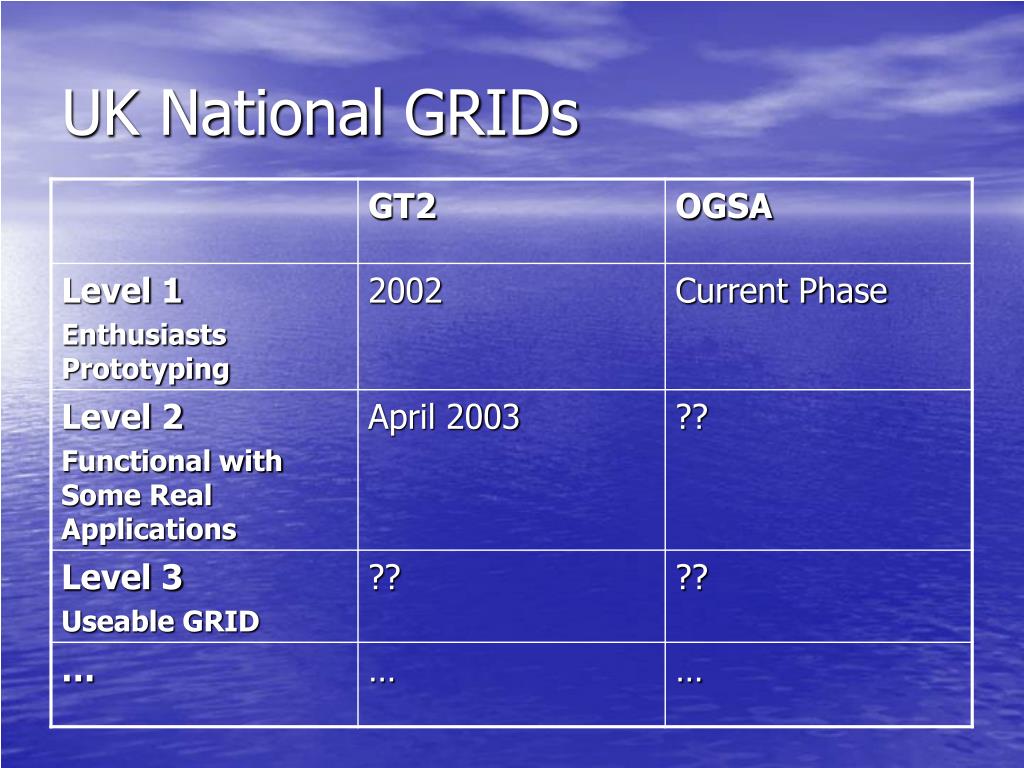 UK National GRIDs

| | GT2 | OGSA |
|---|---|---|
| Level 1 Enthusiasts Prototyping | 2002 | Current Phase |
| Level 2 Functional with Some Real Applications | April 2003 | ?? |
| Level 3 Useable GRID | ?? | ?? |
| … | … | … |